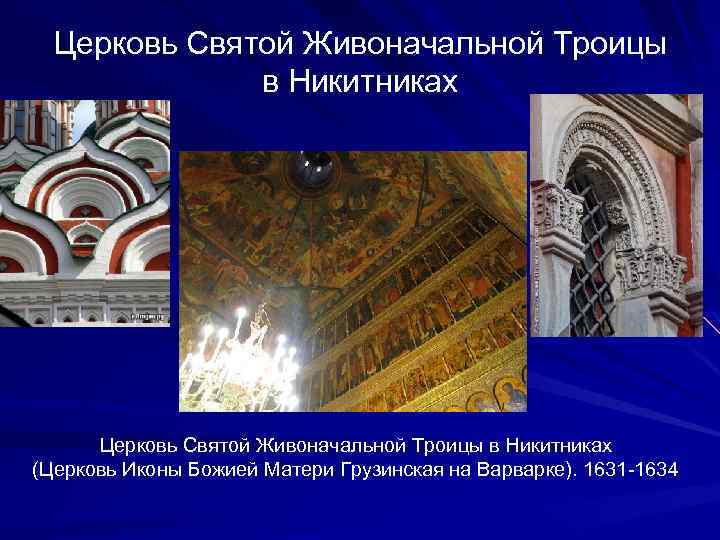 Церковь Святой Живоначальной Троицы в Никитниках

Церковь Святой Живоначальной Троицы в Никитниках (Церковь Иконы Божией Матери Грузинская на Варварке). 1631-1634